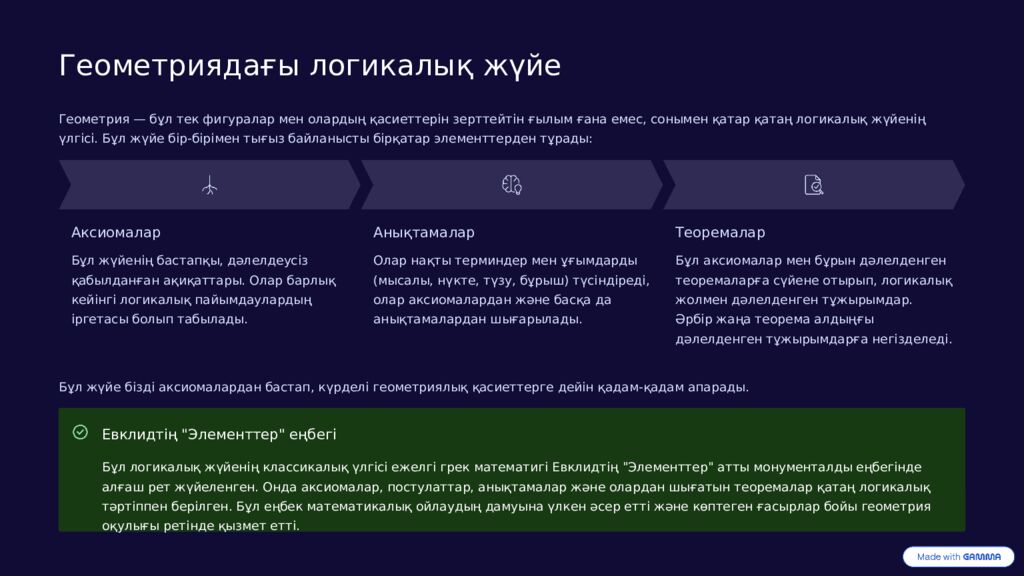 Геометриядағы логикалық жүйе

Геометрия — бұл тек фигуралар мен олардың қасиеттерін зерттейтін ғылым ғана емес, сонымен қатар қатаң логикалық жүйенің үлгісі. Бұл жүйе бір-бірімен тығыз байланысты бірқатар элементтерден тұрады:

Аксиомалар

Бұл жүйенің бастапқы, дәлелдеусіз қабылданған ақиқаттары. Олар барлық кейінгі логикалық пайымдаулардың іргетасы болып табылады.

Анықтамалар

Олар нақты терминдер мен ұғымдарды (мысалы, нүкте, түзу, бұрыш) түсіндіреді, олар аксиомалардан және басқа да анықтамалардан шығарылады.

Теоремалар

Бұл аксиомалар мен бұрын дәлелденген теоремаларға сүйене отырып, логикалық жолмен дәлелденген тұжырымдар. Әрбір жаңа теорема алдыңғы дәлелденген тұжырымдарға негізделеді.

Бұл жүйе бізді аксиомалардан бастап, күрделі геометриялық қасиеттерге дейін қадам-қадам апарады.

Евклидтің "Элементтер" еңбегі

Бұл логикалық жүйенің классикалық үлгісі ежелгі грек математигі Евклидтің "Элементтер" атты монументалды еңбегінде алғаш рет жүйеленген. Онда аксиомалар, постулаттар, анықтамалар және олардан шығатын теоремалар қатаң логикалық тәртіппен берілген. Бұл еңбек математикалық ойлаудың дамуына үлкен әсер етті және көптеген ғасырлар бойы геометрия оқулығы ретінде қызмет етті.

Made with GAMMA